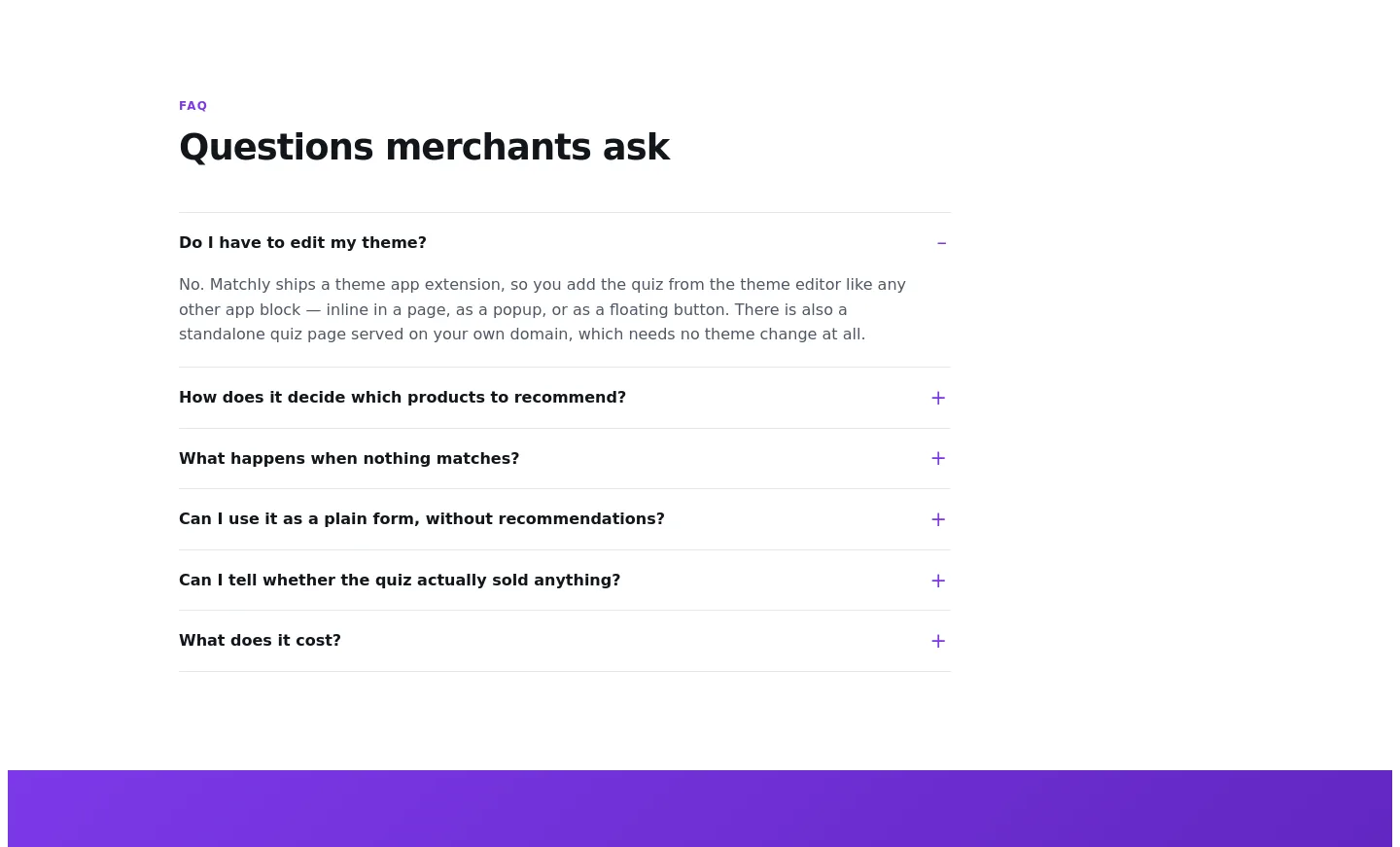 FAQ

Questions merchants ask

Do I have to edit my theme? –

No. Matchly ships a theme app extension, so you add the quiz from the theme editor like any other app block — inline in a page, as a popup, or as a floating button. There is also a standalone quiz page served on your own domain, which needs no theme change at all.

How does it decide which products to recommend? +

What happens when nothing matches? +

Can I use it as a plain form, without recommendations? +

Can I tell whether the quiz actually sold anything? +

What does it cost? +